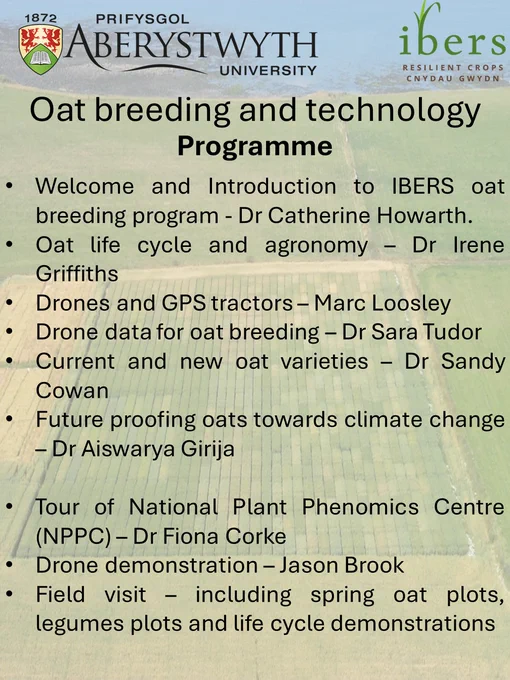 1872 PRIFYSGOL ABERYSTWYTH UNIVERSITY

ibers
RESILIENT CROPS
CNYDAU GWYDN

Oat breeding and technology
Programme

• Welcome and Introduction to IBERS oat breeding program - Dr Catherine Howarth.
• Oat life cycle and agronomy – Dr Irene Griffiths
• Drones and GPS tractors – Marc Loosley
• Drone data for oat breeding – Dr Sara Tudor
• Current and new oat varieties – Dr Sandy Cowan
• Future proofing oats towards climate change – Dr Aiswarya Girija

• Tour of National Plant Phenomics Centre (NPPC) – Dr Fiona Corke
• Drone demonstration – Jason Brook
• Field visit – including spring oat plots, legumes plots and life cycle demonstrations